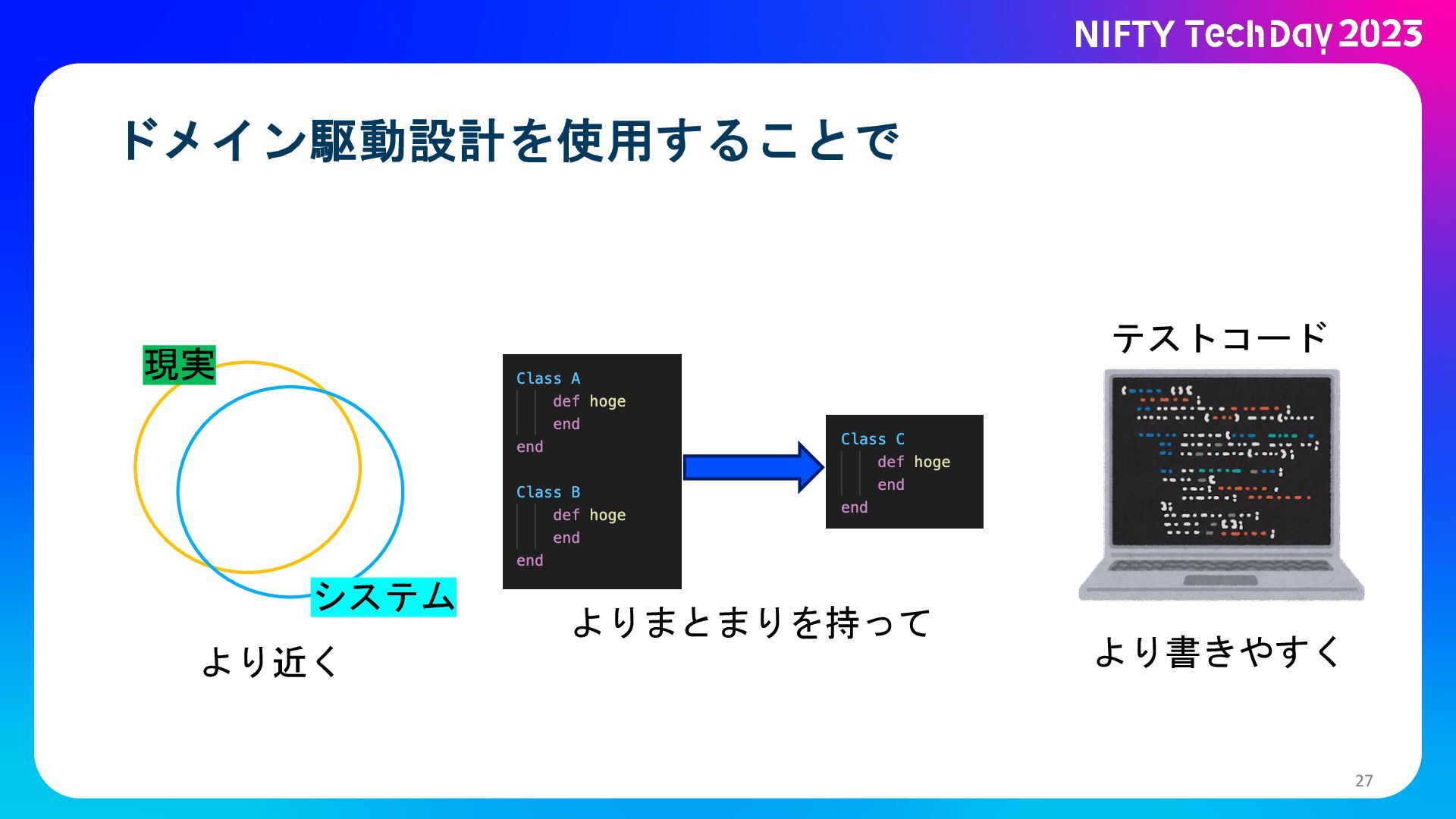 NIFTY TechDay 2023

ドメイン駆動設計を使用することで

現実

システム

より近く

Class A
def hoge
end
end

Class B
def hoge
end
end

Class C
def hoge
end
end

よりまとまりを持って

テストコード

より書きやすく

27